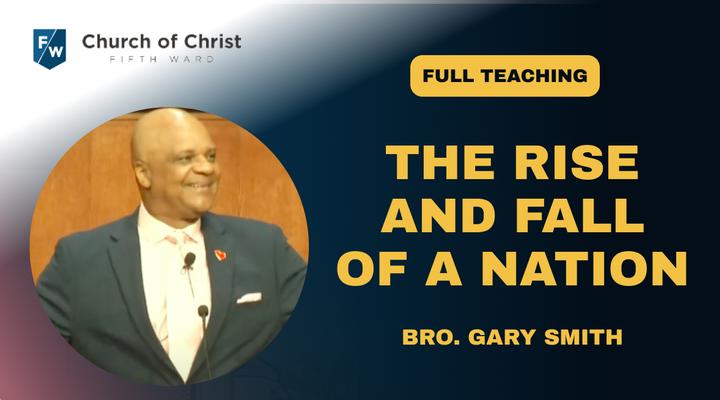 F/W Church of Christ
FIFTH WARD

FULL TEACHING

THE RISE AND FALL OF A NATION

BRO. GARY SMITH